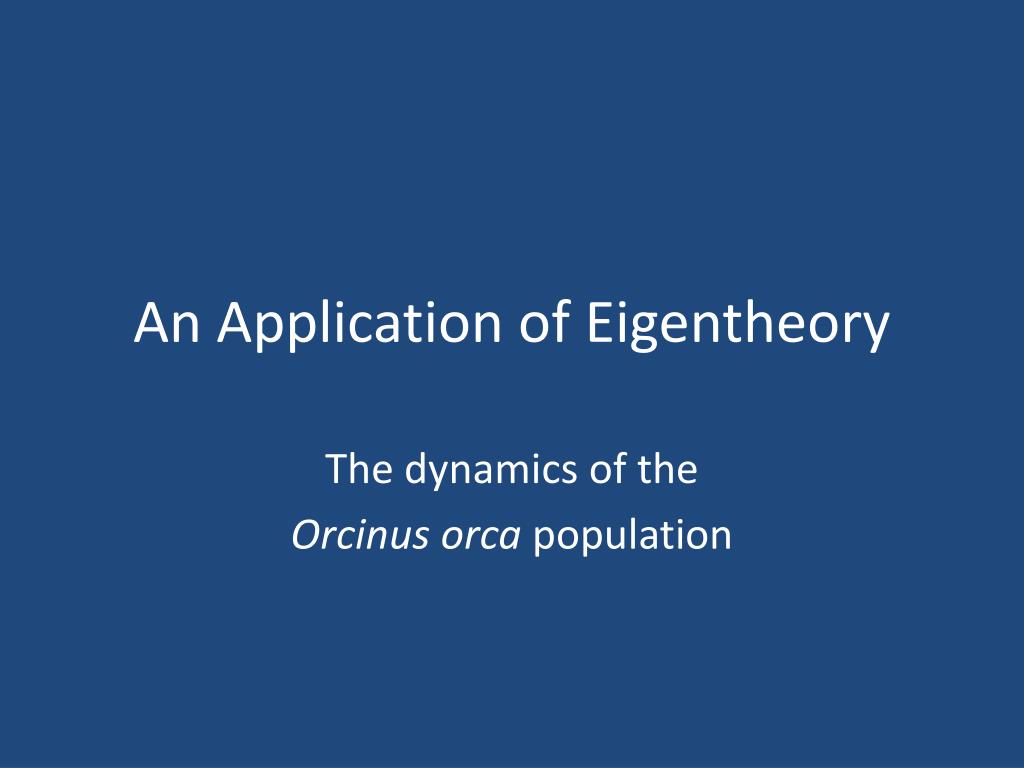 An Application of Eigentheory

The dynamics of the
Orcinus orca population